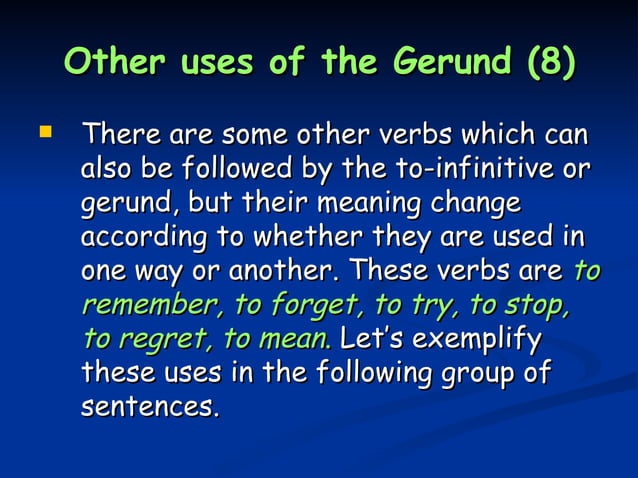 Other uses of the Gerund (8)

There are some other verbs which can also be followed by the to-infinitive or gerund, but their meaning change according to whether they are used in one way or another. These verbs are to remember, to forget, to try, to stop, to regret, to mean. Let's exemplify these uses in the following group of sentences.